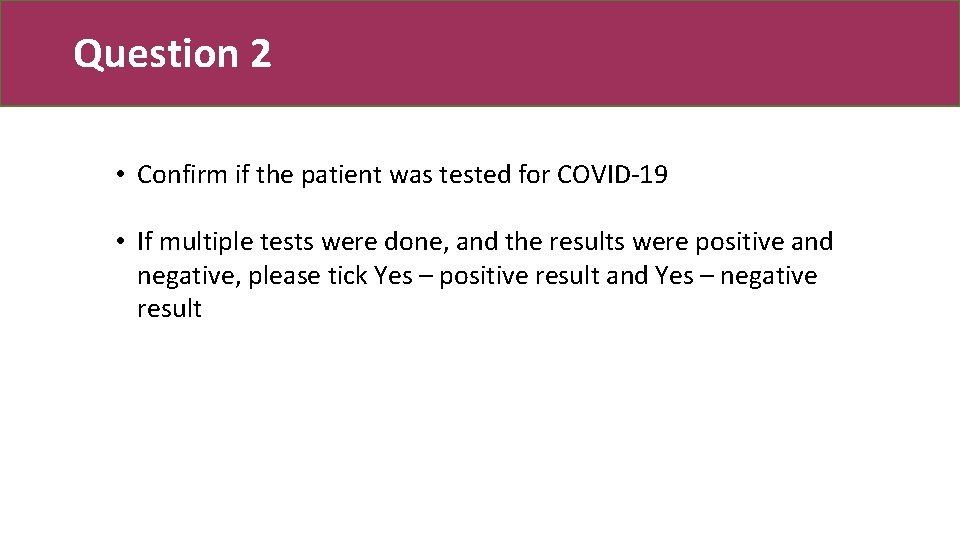 Question 2

• Confirm if the patient was tested for COVID-19

• If multiple tests were done, and the results were positive and negative, please tick Yes – positive result and Yes – negative result